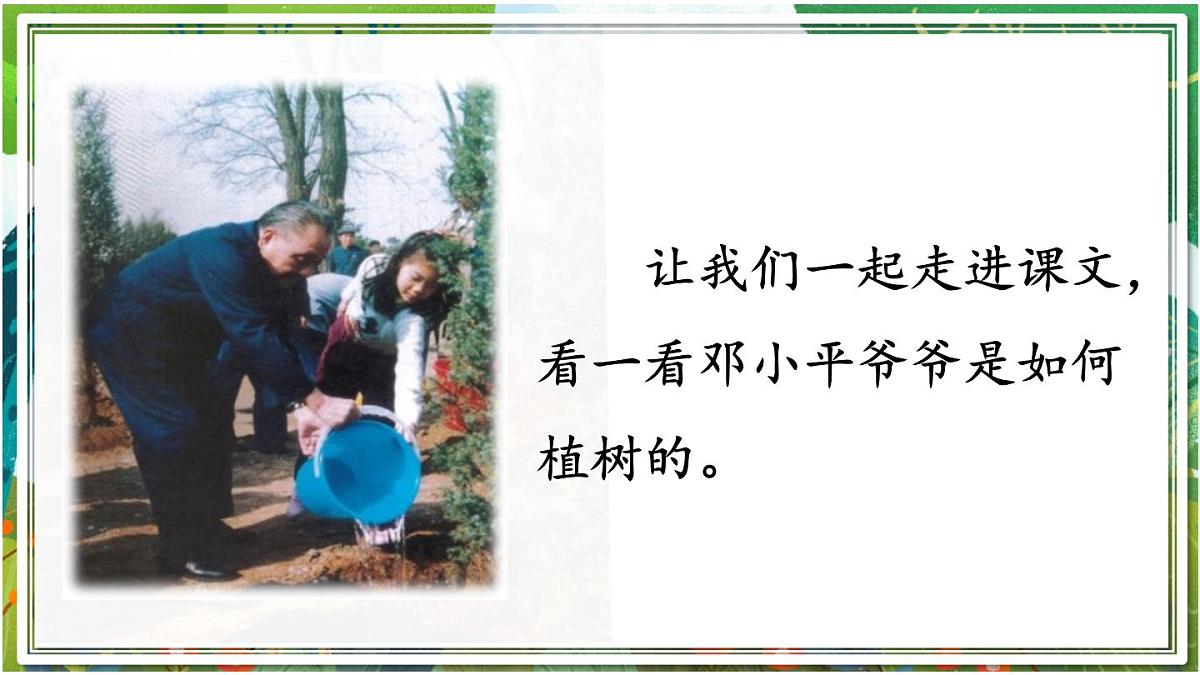 让我们一起走进课文，看一看邓小平爷爷是如何植树的。